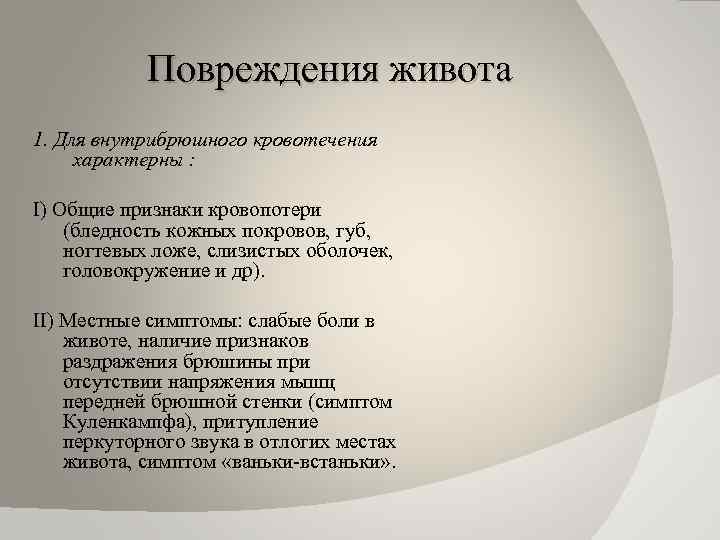 Повреждения живота

1. Для внутрибрюшного кровотечения характерны :

I) Общие признаки кровопотери (бледность кожных покровов, губ, ногтевых ложе, слизистых оболочек, головокружение и др).

II) Местные симптомы: слабые боли в животе, наличие признаков раздражения брюшины при отсутствии напряжения мышц передней брюшной стенки (симптом Куленкампфа), притупление перкуторного звука в отлогих местах живота, симптом «ваньки-встаньки».